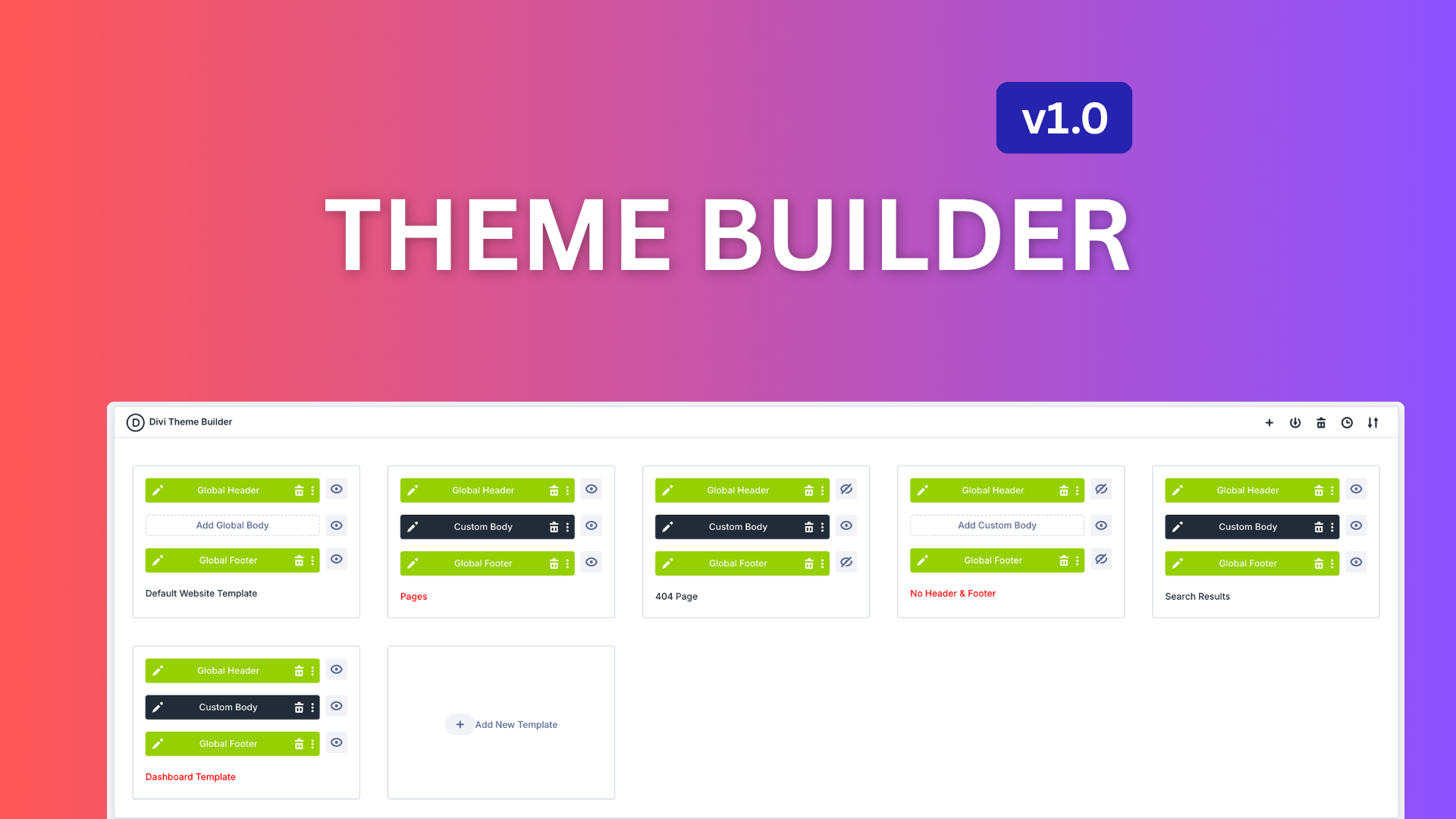 v1.0

THEME BUILDER

Divi Theme Builder

Global Header
Add Global Body
Global Footer
Default Website Template

Global Header
Custom Body
Global Footer
Pages

Global Header
Custom Body
Global Footer
404 Page

Global Header
Add Custom Body
Global Footer
No Header & Footer

Global Header
Custom Body
Global Footer
Search Results

Global Header
Custom Body
Global Footer
Dashboard Template

Add New Template